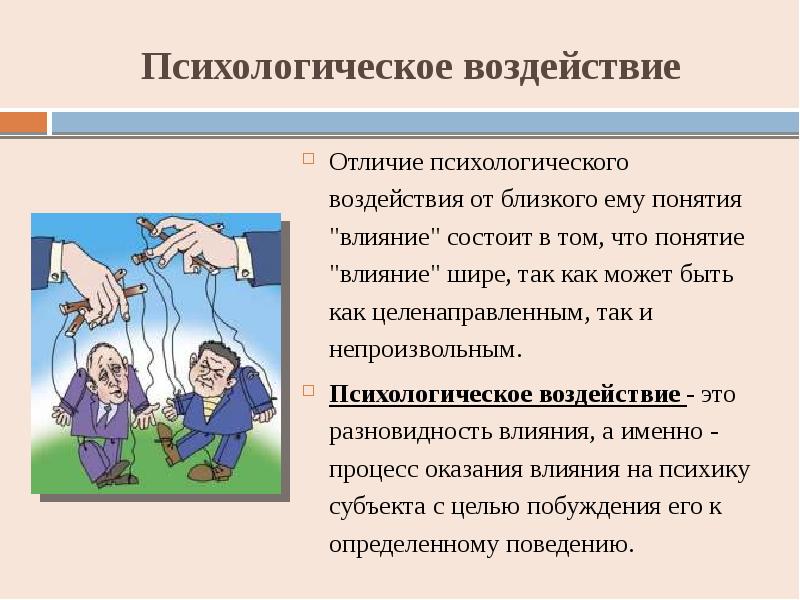 Психологическое воздействие

Отличие психологического воздействия от близкого ему понятия "влияние" состоит в том, что понятие "влияние" шире, так как может быть как целенаправленным, так и непроизвольным.

Психологическое воздействие - это разновидность влияния, а именно - процесс оказания влияния на психику субъекта с целью побуждения его к определенному поведению.